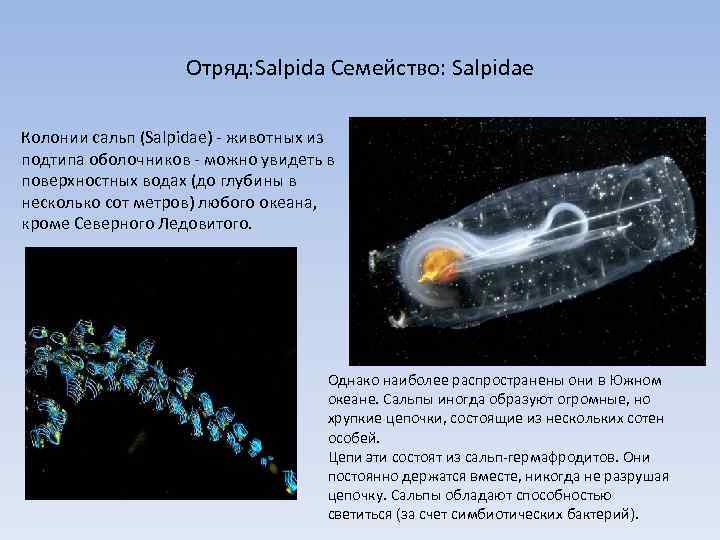 Отряд:Salpida Семейство: Salpidae

Колонии сальп (Salpidae) - животных из подтипа оболочников - можно увидеть в поверхностных водах (до глубины в несколько сот метров) любого океана, кроме Северного Ледовитого.

Однако наиболее распространены они в Южном океане. Сальпы иногда образуют огромные, но хрупкие цепочки, состоящие из нескольких сотен особей.
Цепи эти состоят из сальп-гермафродитов. Они постоянно держатся вместе, никогда не разрушая цепочку. Сальпы обладают способностью светиться (за счет симбиотических бактерий).